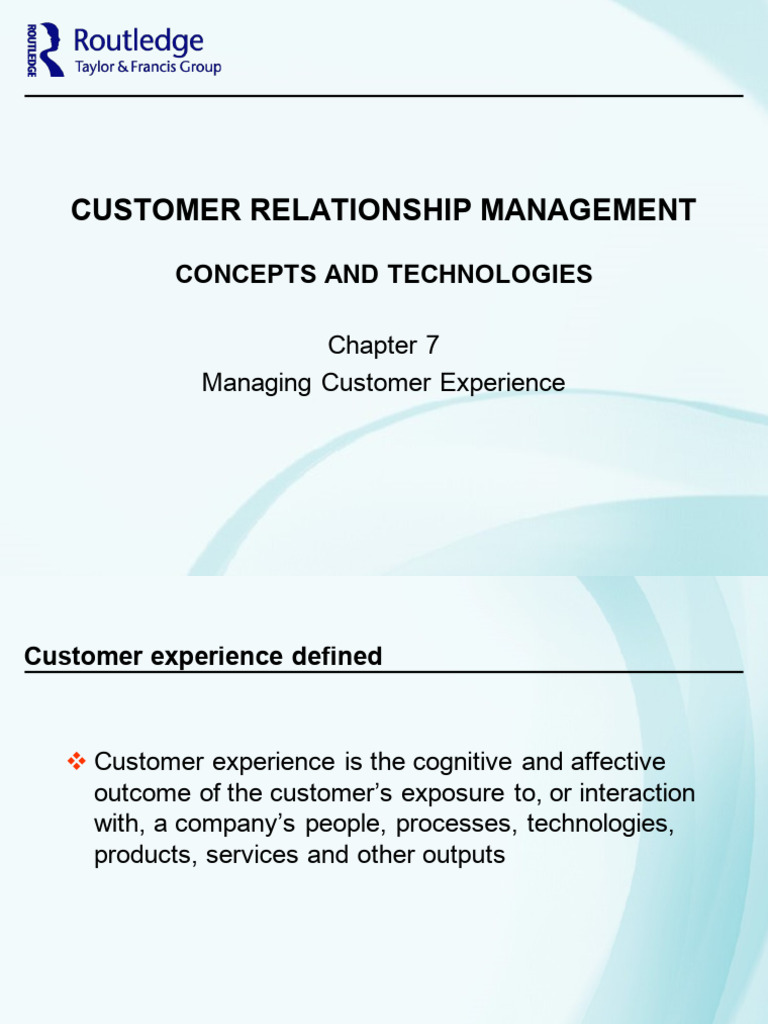 ROUTLEDGE
Routledge
Taylor & Francis Group

CUSTOMER RELATIONSHIP MANAGEMENT

CONCEPTS AND TECHNOLOGIES

Chapter 7
Managing Customer Experience

Customer experience defined

❖ Customer experience is the cognitive and affective outcome of the customer's exposure to, or interaction with, a company's people, processes, technologies, products, services and other outputs